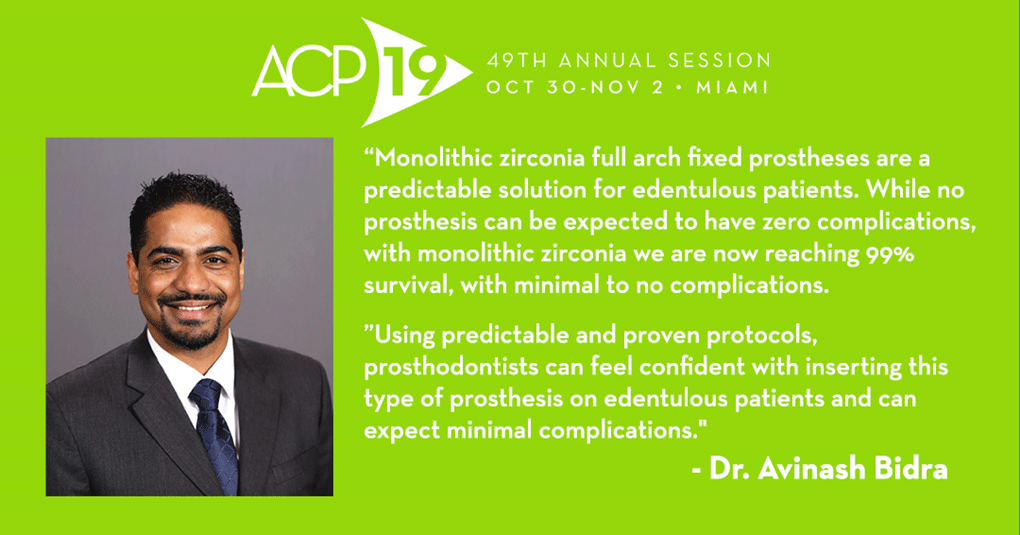 ACP 19 49TH ANNUAL SESSION
OCT 30-NOV 2 • MIAMI

“Monolithic zirconia full arch fixed prostheses are a predictable solution for edentulous patients. While no prosthesis can be expected to have zero complications, with monolithic zirconia we are now reaching 99% survival, with minimal to no complications.

”Using predictable and proven protocols, prosthodontists can feel confident with inserting this type of prosthesis on edentulous patients and can expect minimal complications."

- Dr. Avinash Bidra